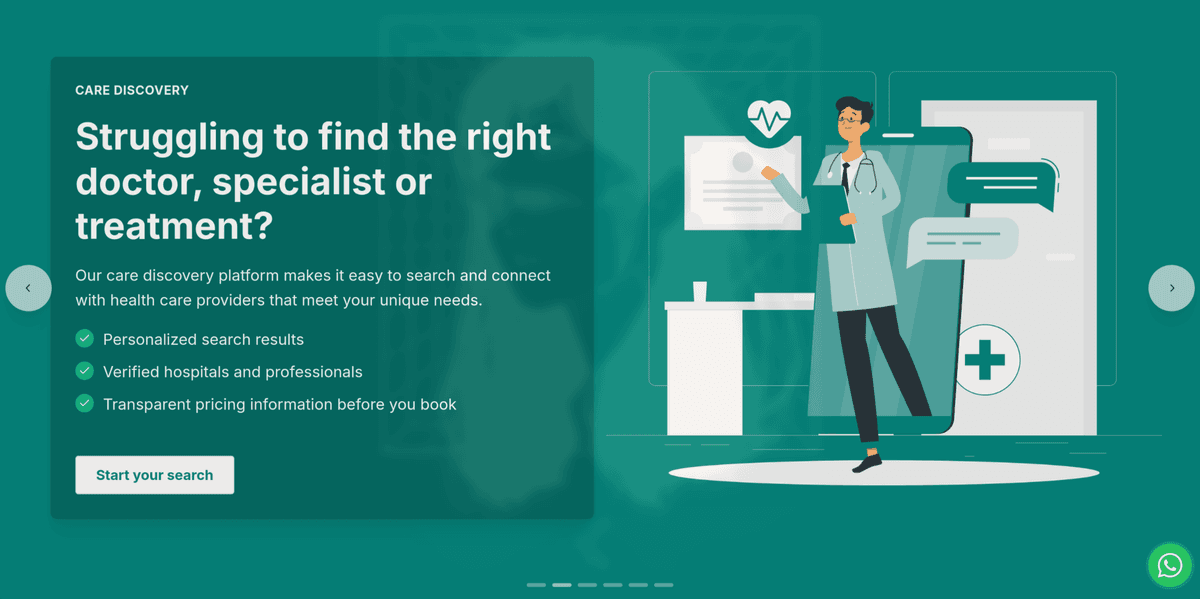 CARE DISCOVERY

Struggling to find the right doctor, specialist or treatment?

Our care discovery platform makes it easy to search and connect with health care providers that meet your unique needs.

Personalized search results

Verified hospitals and professionals

Transparent pricing information before you book

Start your search